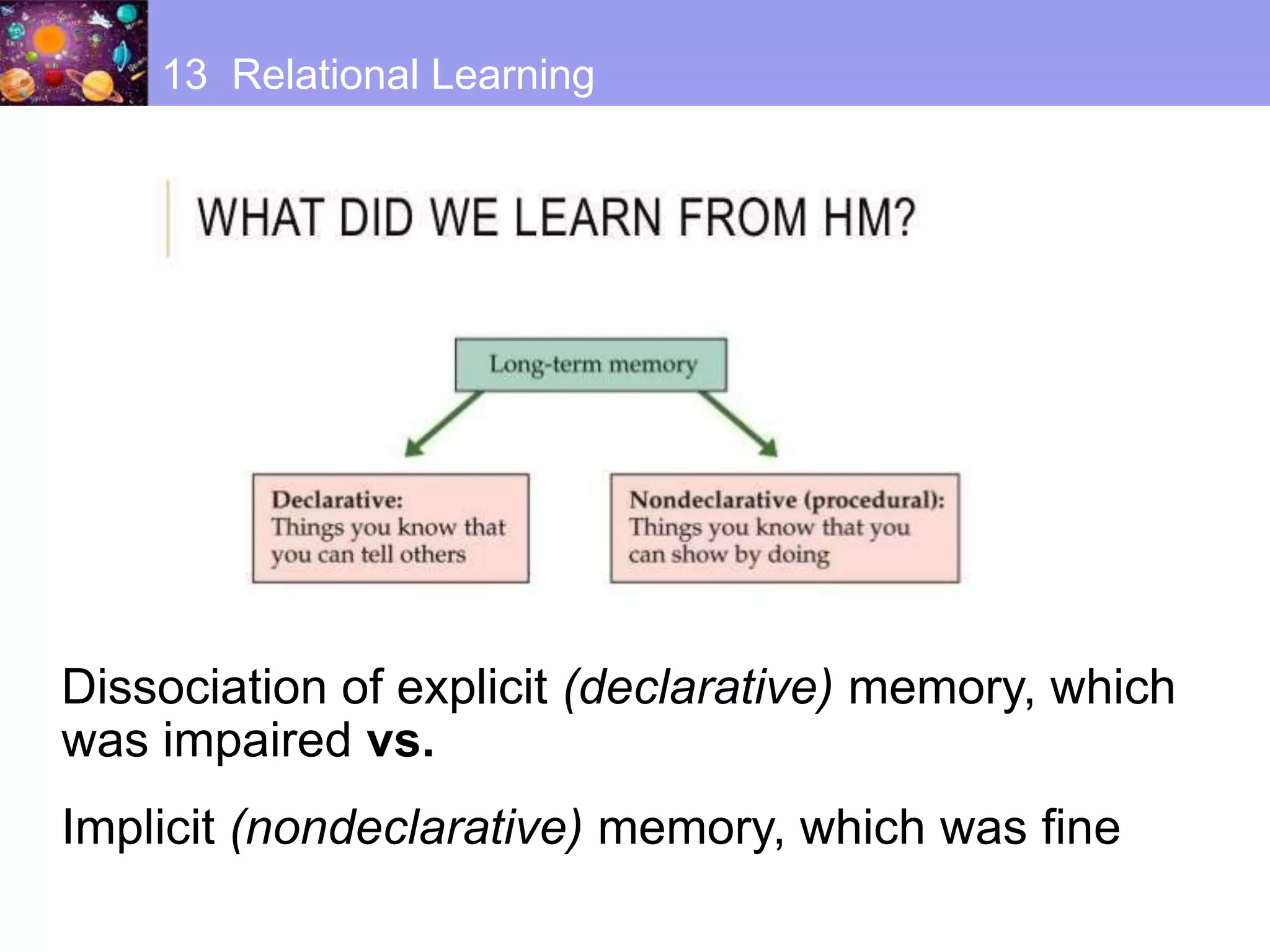 13 Relational Learning

WHAT DID WE LEARN FROM HM?

Long-term memory

Declarative: Things you know that you can tell others

Nondeclarative (procedural): Things you know that you can show by doing

Dissociation of explicit (declarative) memory, which was impaired vs.

Implicit (nondeclarative) memory, which was fine